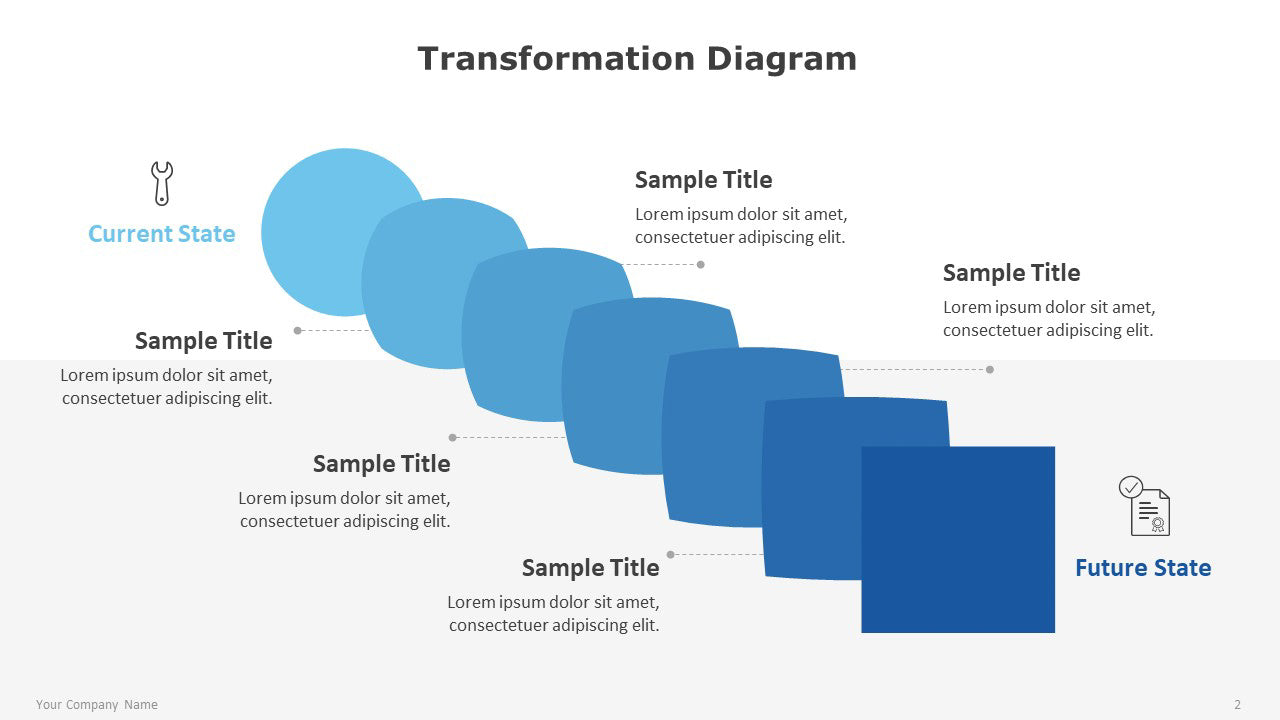 Transformation Diagram

Current State

Sample Title
Lorem ipsum dolor sit amet, consectetuer adipiscing elit.

Sample Title
Lorem ipsum dolor sit amet, consectetuer adipiscing elit.

Sample Title
Lorem ipsum dolor sit amet, consectetuer adipiscing elit.

Sample Title
Lorem ipsum dolor sit amet, consectetuer adipiscing elit.

Sample Title
Lorem ipsum dolor sit amet, consectetuer adipiscing elit.

Future State

Your Company Name

2